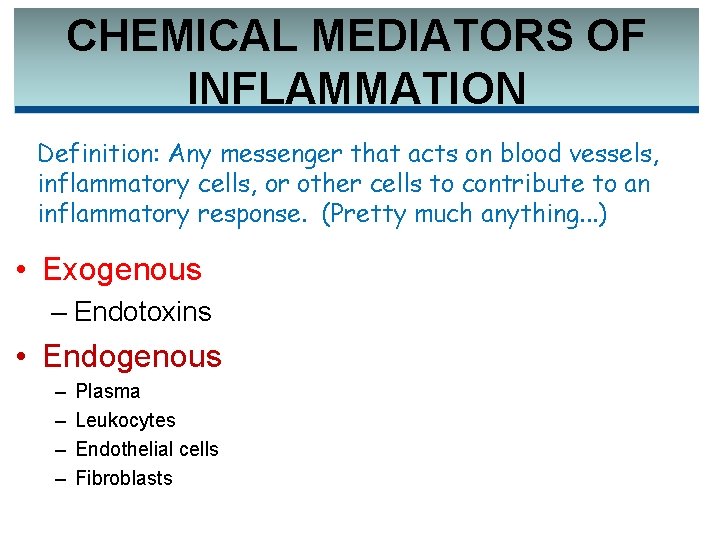 CHEMICAL MEDIATORS OF INFLAMMATION

Definition: Any messenger that acts on blood vessels, inflammatory cells, or other cells to contribute to an inflammatory response. (Pretty much anything...)

• Exogenous
– Endotoxins

• Endogenous
– Plasma
– Leukocytes
– Endothelial cells
– Fibroblasts